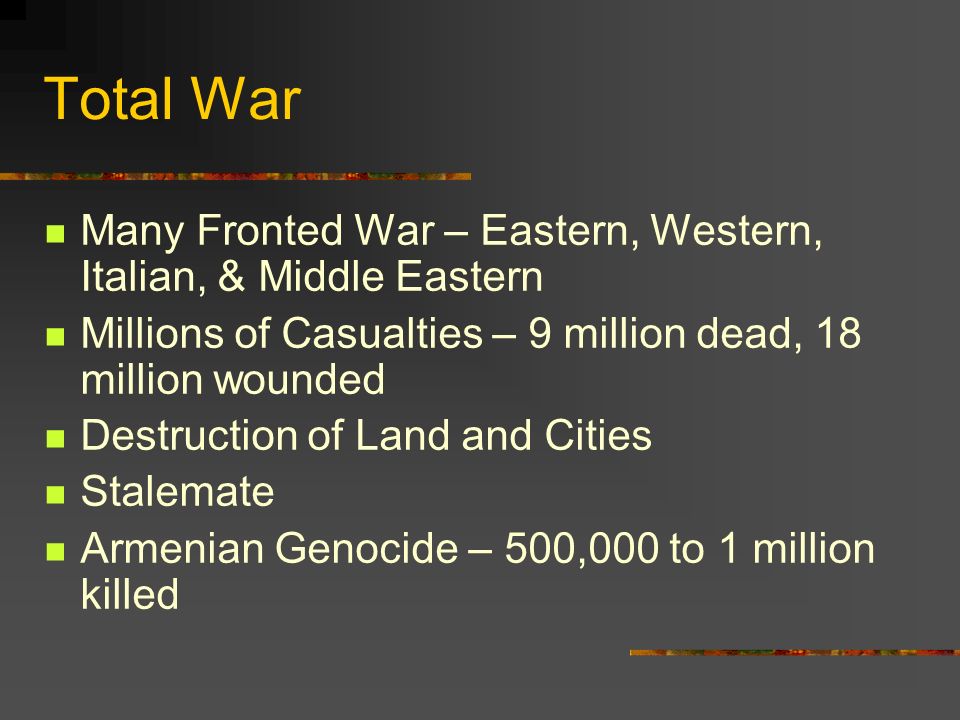 Total War

- Many Fronted War – Eastern, Western, Italian, & Middle Eastern
- Millions of Casualties – 9 million dead, 18 million wounded
- Destruction of Land and Cities
- Stalemate
- Armenian Genocide – 500,000 to 1 million killed